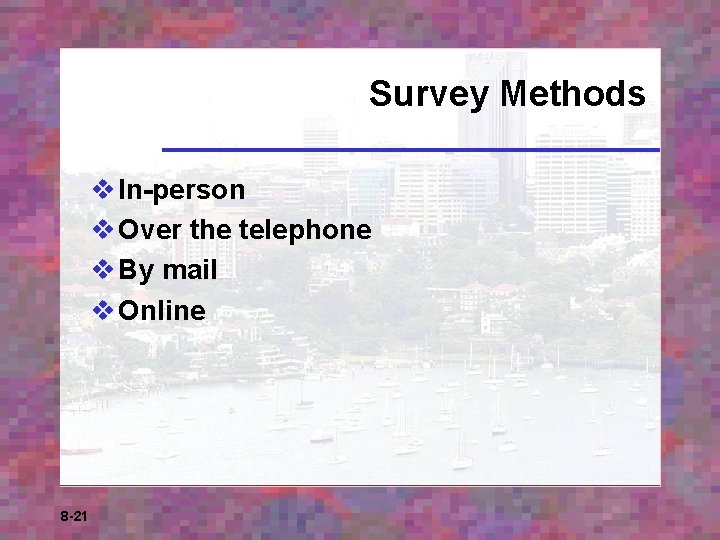 Survey Methods

❖ In-person
❖ Over the telephone
❖ By mail
❖ Online

8-21